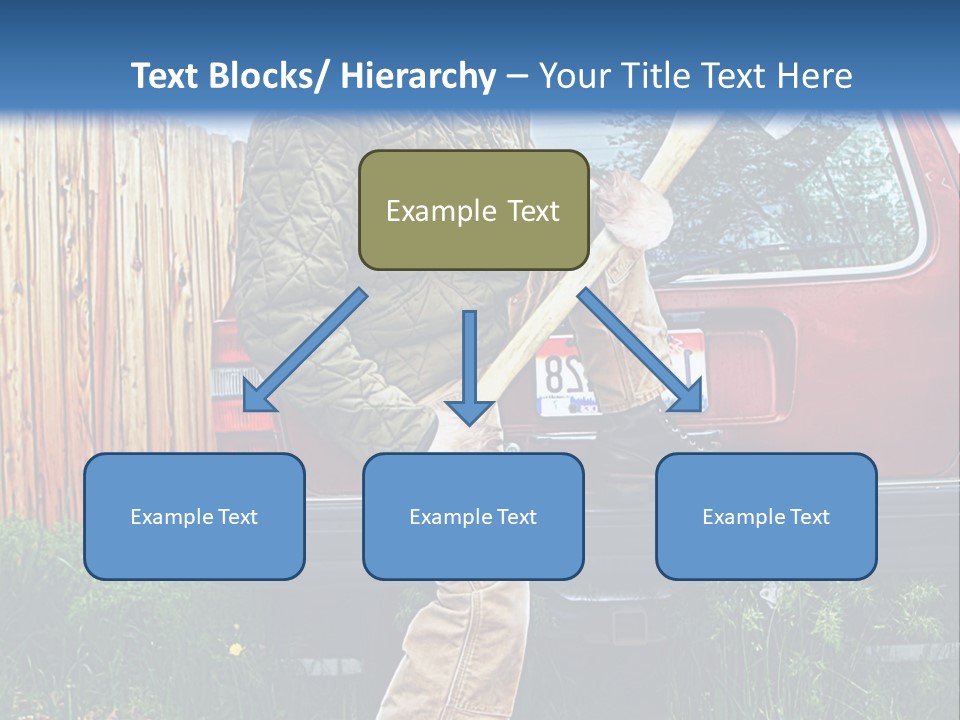 Text Blocks/ Hierarchy – Your Title Text Here

Example Text

Example Text

Example Text

Example Text